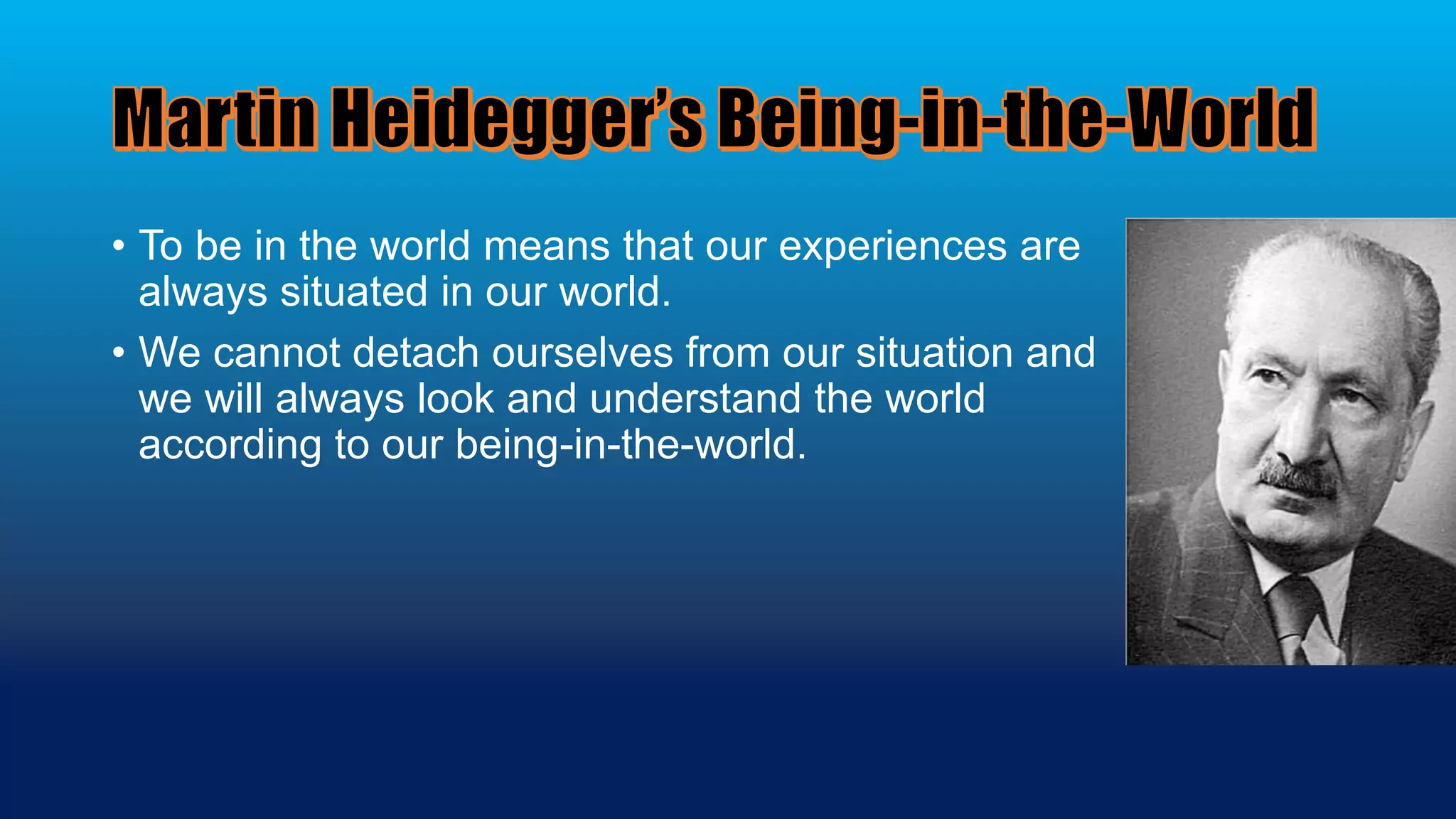 Martin Heidegger's Being-in-the-World

• To be in the world means that our experiences are always situated in our world.

• We cannot detach ourselves from our situation and we will always look and understand the world according to our being-in-the-world.